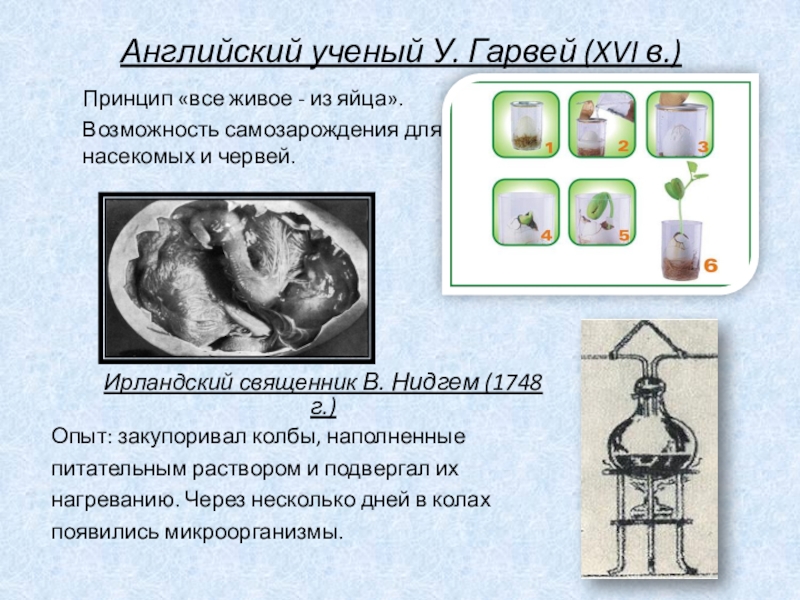 Английский ученый У. Гарвей (XVI в.)

Принцип «все живое - из яйца».

Возможность самозарождения для насекомых и червей.

1 2 3 4 5 6

Ирландский священник В. Нидгем (1748 г.)

Опыт: закупоривал колбы, наполненные питательным раствором и подвергал их нагреванию. Через несколько дней в колах появились микроорганизмы.